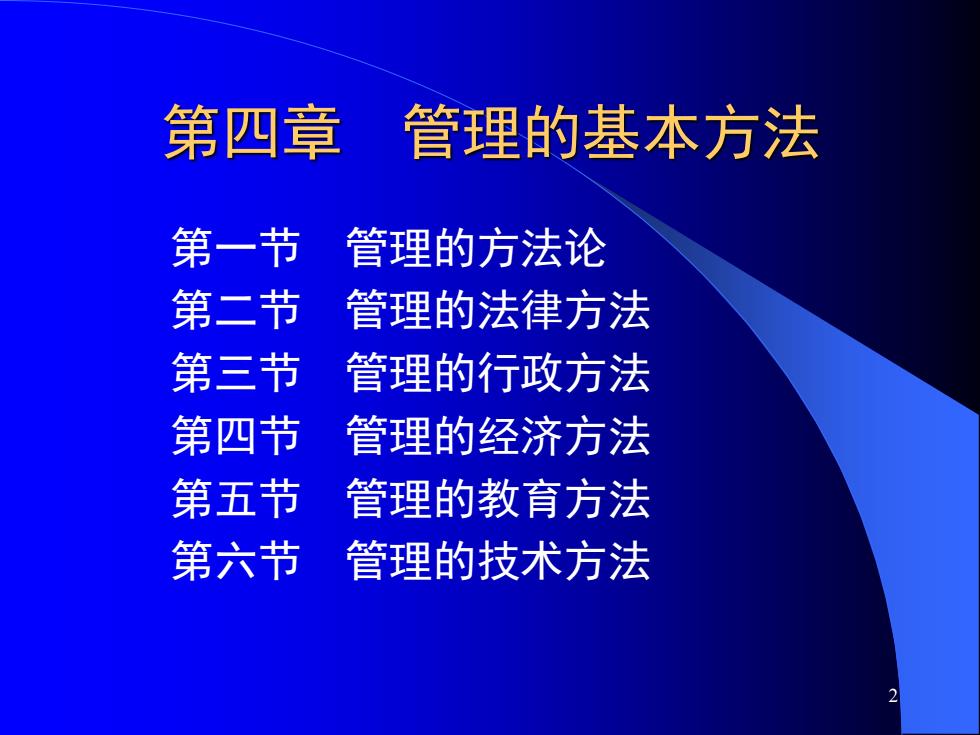 第四章　管理的基本方法

第一节　管理的方法论
第二节　管理的法律方法
第三节　管理的行政方法
第四节　管理的经济方法
第五节　管理的教育方法
第六节　管理的技术方法

2